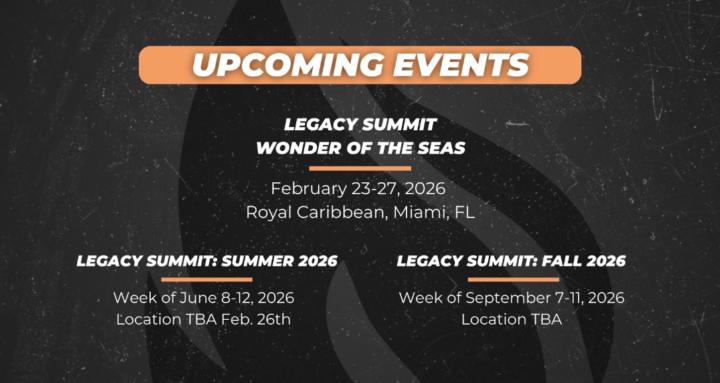 UPCOMING EVENTS

LEGACY SUMMIT
WONDER OF THE SEAS

February 23-27, 2026
Royal Caribbean, Miami, FL

LEGACY SUMMIT: SUMMER 2026

Week of June 8-12, 2026
Location TBA Feb. 26th

LEGACY SUMMIT: FALL 2026

Week of September 7-11, 2026
Location TBA